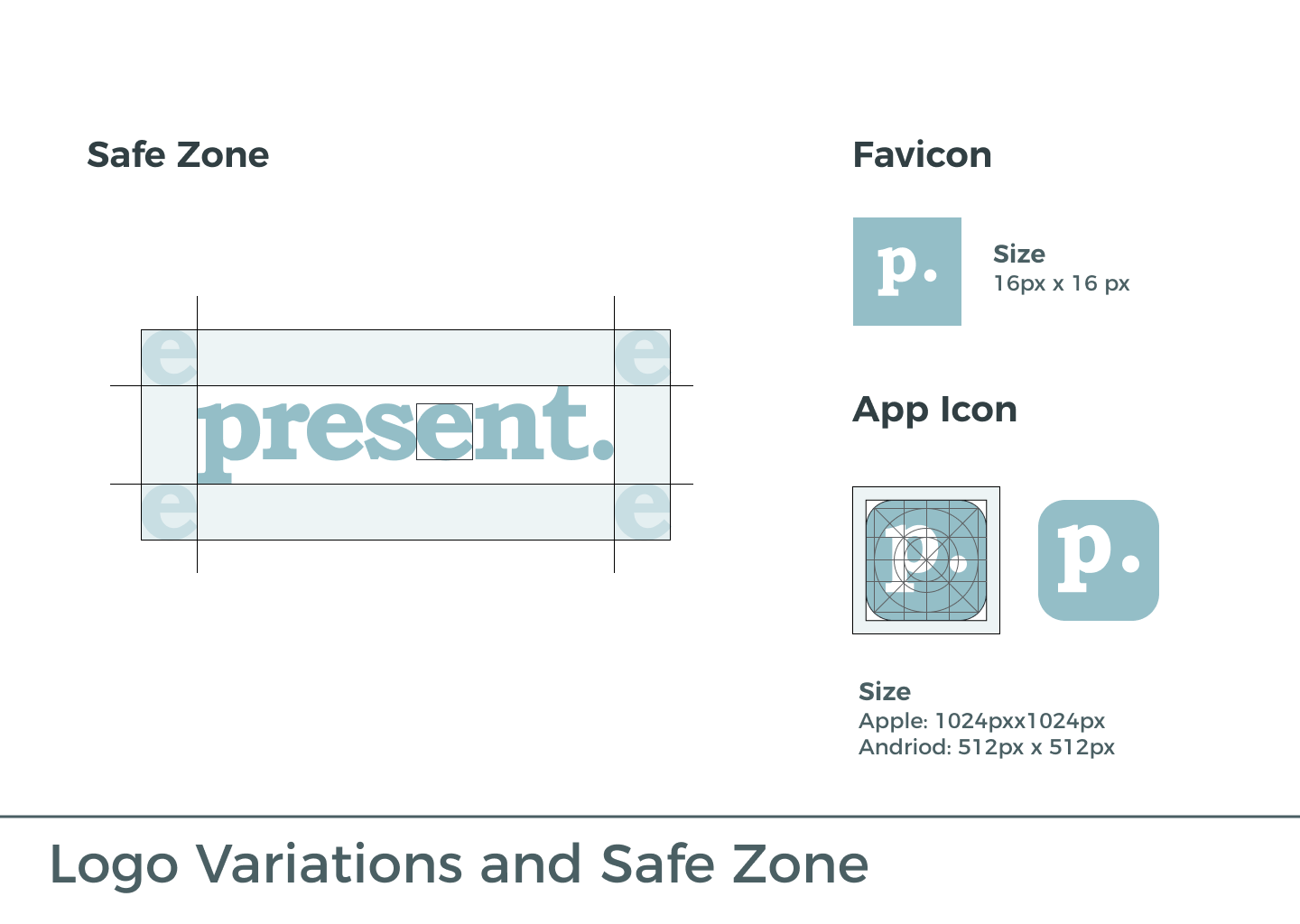 Safe Zone

e e

present.

e e

Favicon

p.

Size
16px x 16 px

App Icon

p.

p.

Size
Apple: 1024pxx1024px
Andriod: 512px x 512px

Logo Variations and Safe Zone